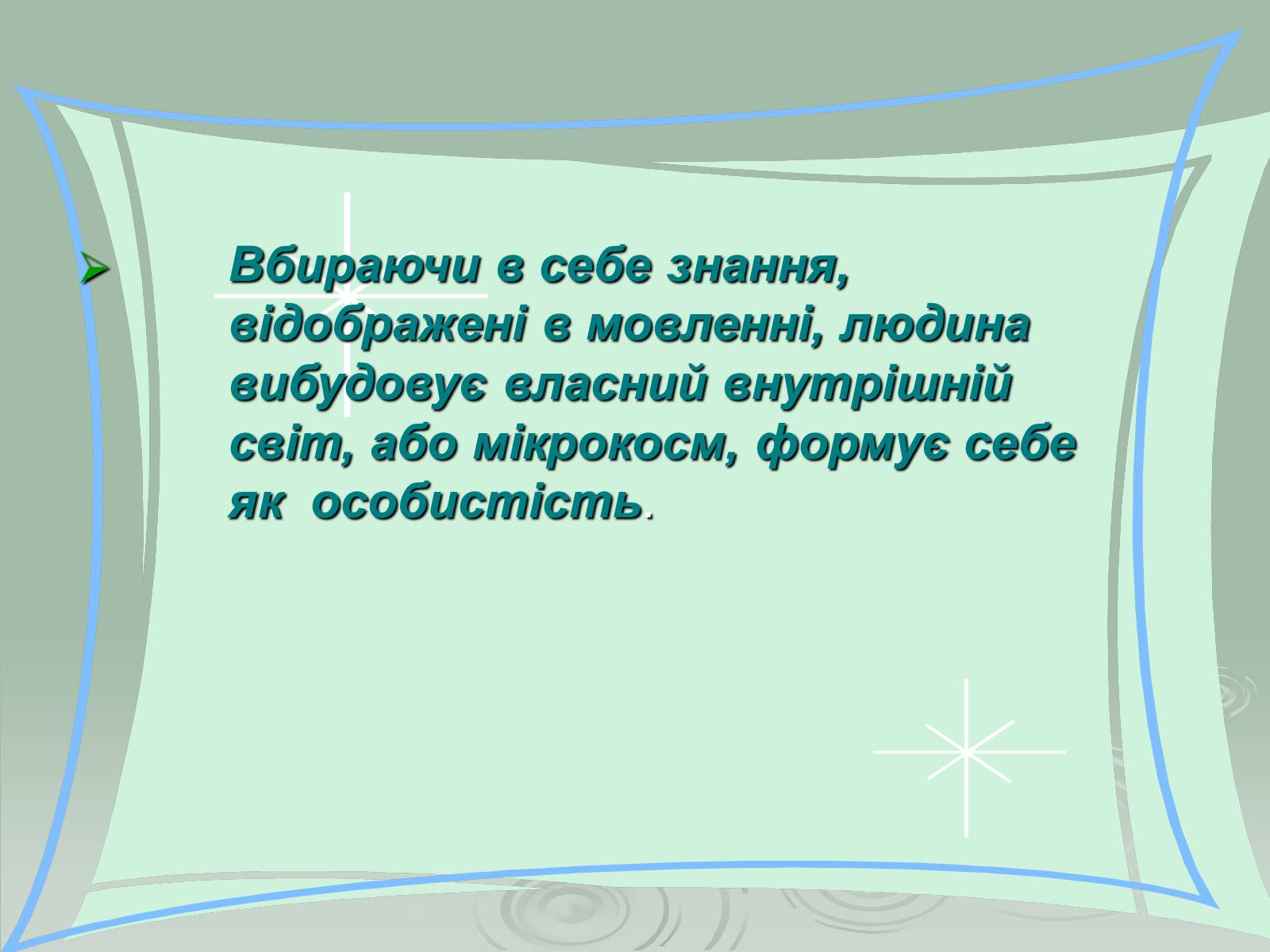 Вбираючи в себе знання, відображені в мовленні, людина вибудовує власний внутрішній світ, або мікрокосм, формує себе як особистість.